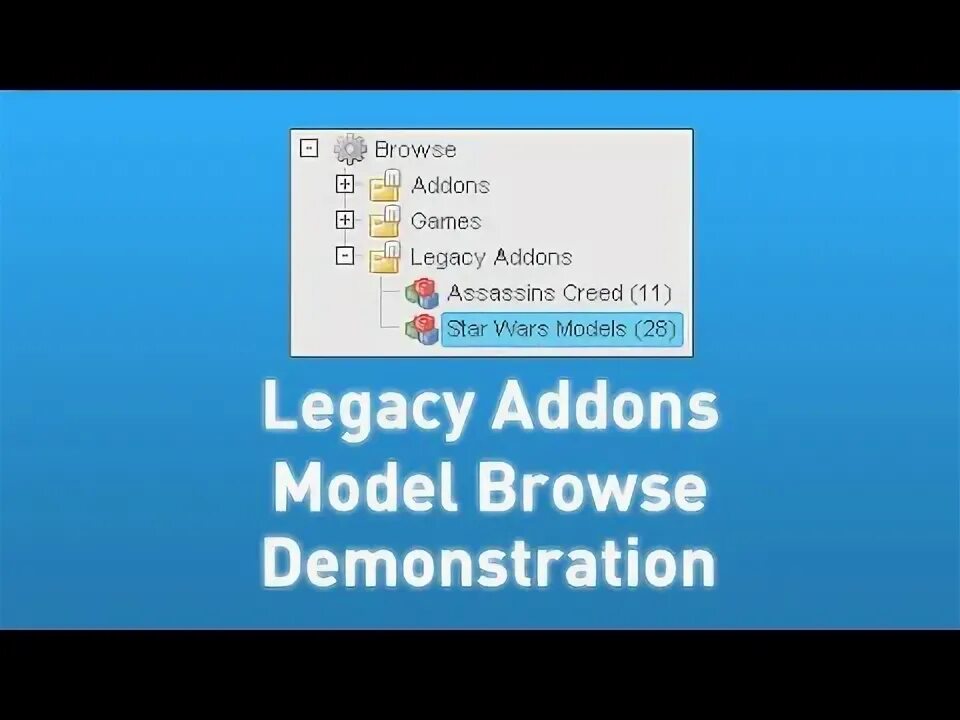 Browse
Addons
Games
Legacy Addons
Assassins Creed (11)
Star Wars Models (28)

Legacy Addons
Model Browse
Demonstration